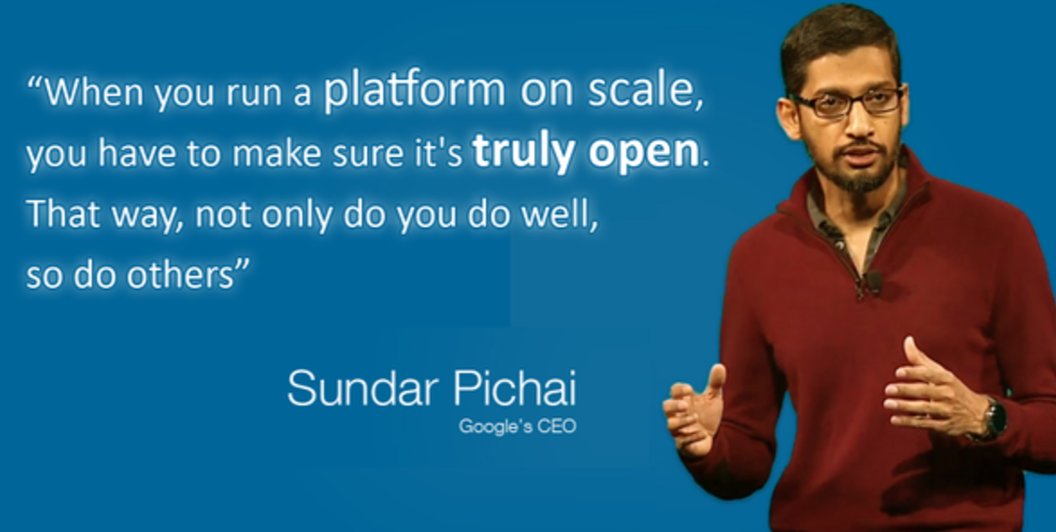 “When you run a platform on scale, you have to make sure it's truly open. That way, not only do you do well, so do others”

Sundar Pichai
Google's CEO